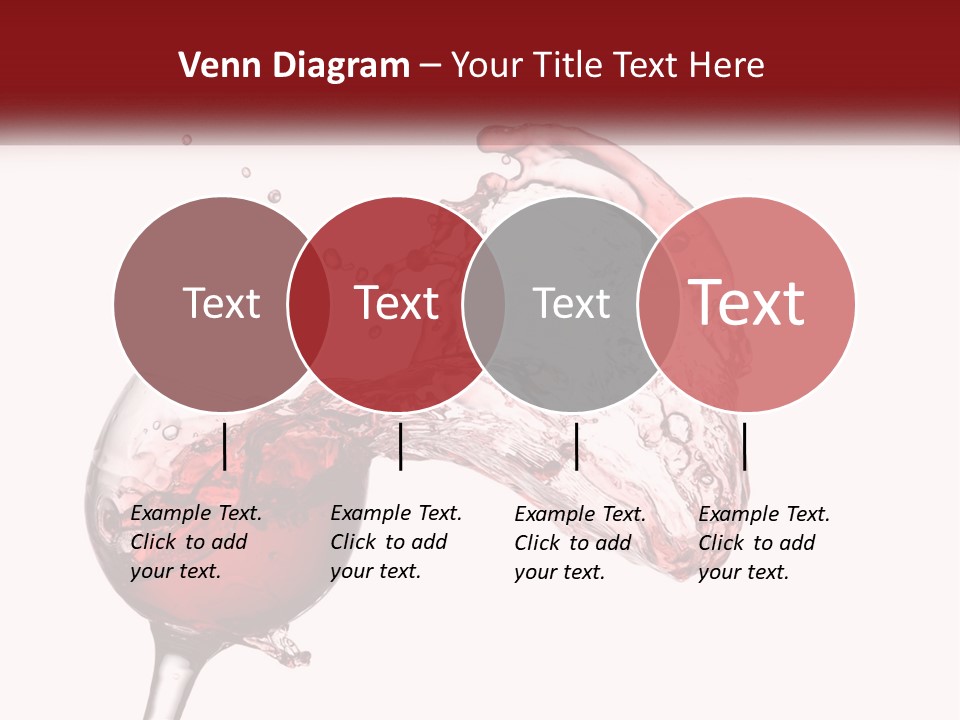 Venn Diagram – Your Title Text Here

Text

Text

Text

Text

Example Text. Click to add your text.

Example Text. Click to add your text.

Example Text. Click to add your text.

Example Text. Click to add your text.